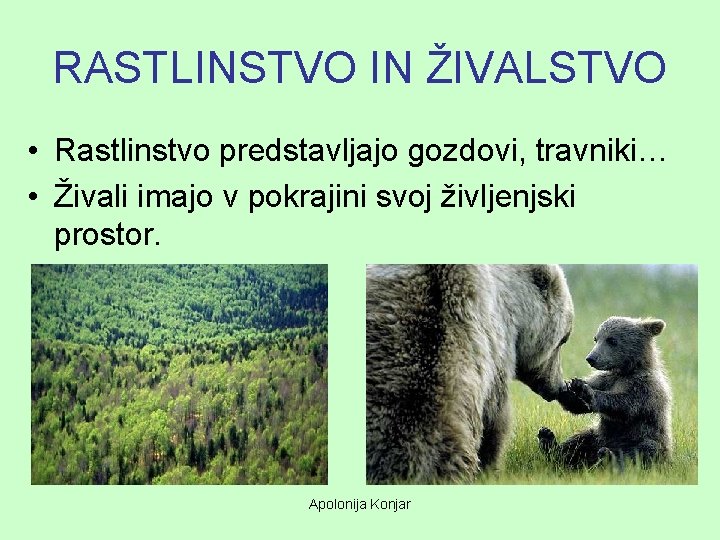 RASTLINSTVO IN ŽIVALSTVO

• Rastlinstvo predstavljajo gozdovi, travniki…
• Živali imajo v pokrajini svoj življenjski prostor.

Apolonija Konjar